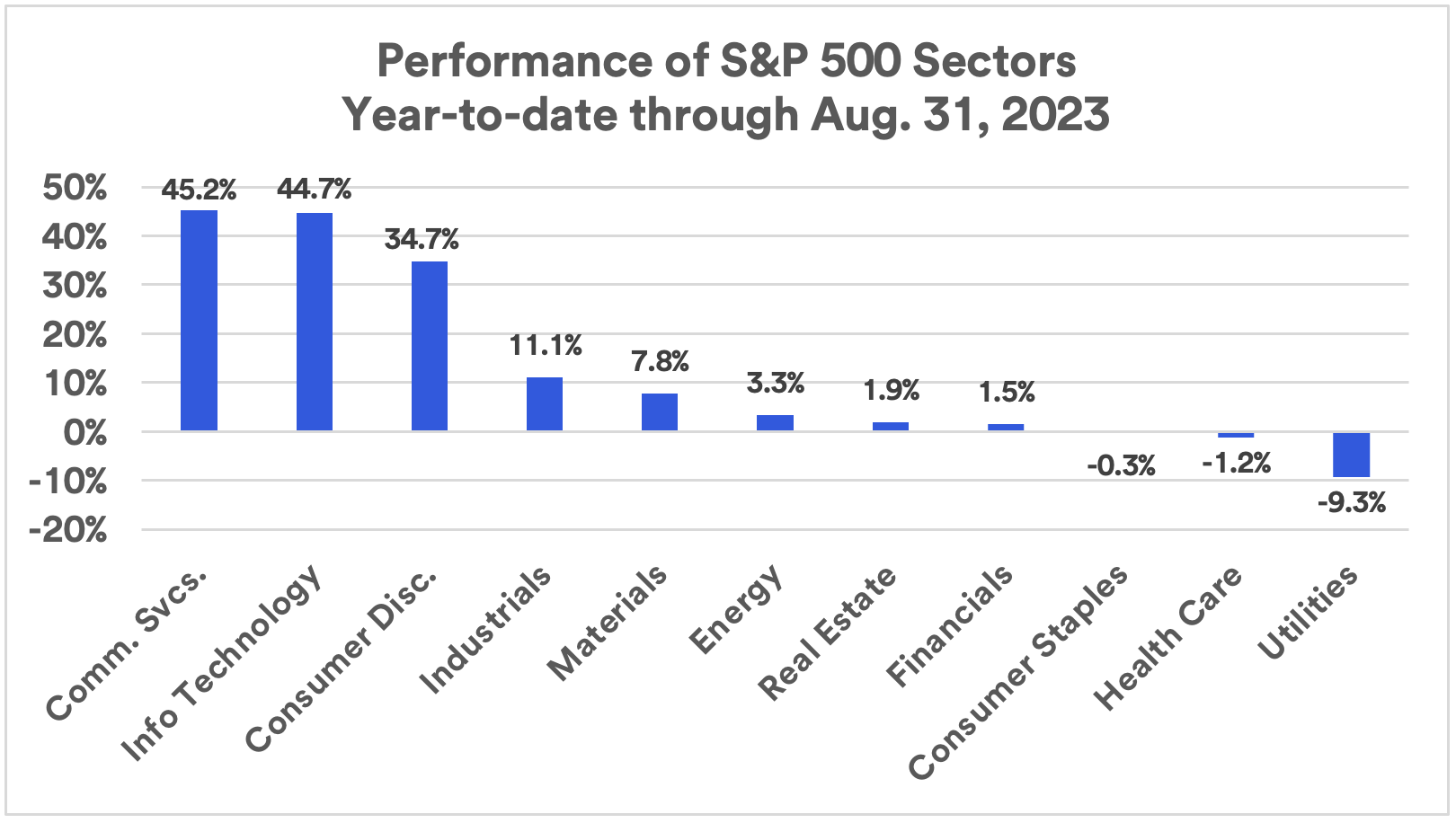 Performance of S&P 500 Sectors
Year-to-date through Aug. 31, 2023

50%
40%
30%
20%
10%
0%
-10%
-20%

45.2%
44.7%
34.7%
11.1%
7.8%
3.3%
1.9%
1.5%
-0.3%
-1.2%
-9.3%

Comm. Svcs.
Info Technology
Consumer Disc.
Industrials
Materials
Energy
Real Estate
Financials
Consumer Staples
Health Care
Utilities